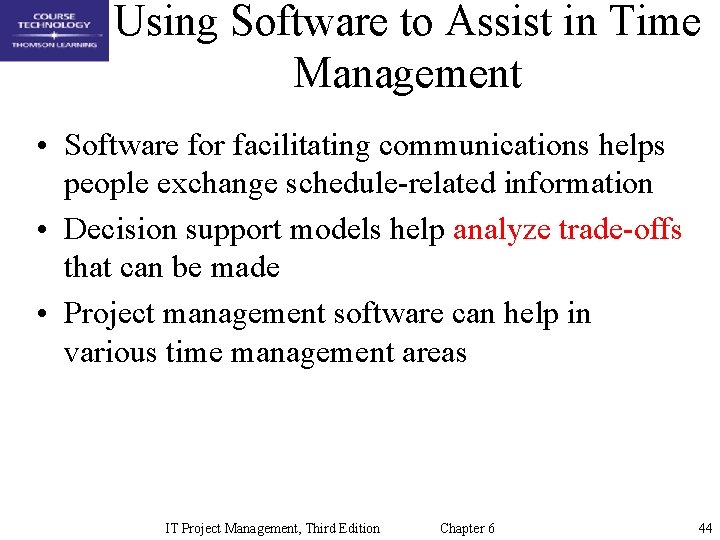 COURSE TECHNOLOGY
THOMSON LEARNING

Using Software to Assist in Time Management

• Software for facilitating communications helps people exchange schedule-related information
• Decision support models help analyze trade-offs that can be made
• Project management software can help in various time management areas

IT Project Management, Third Edition Chapter 6 44